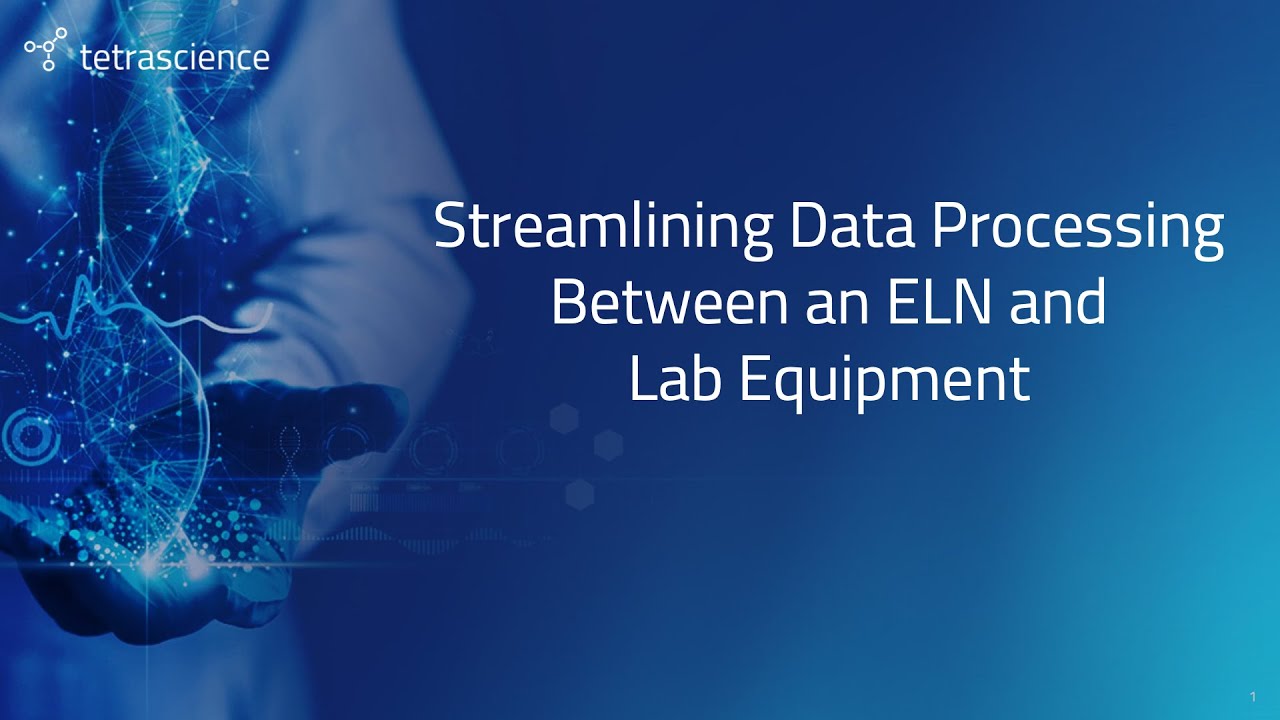 tetrascience

Streamlining Data Processing Between an ELN and Lab Equipment

1